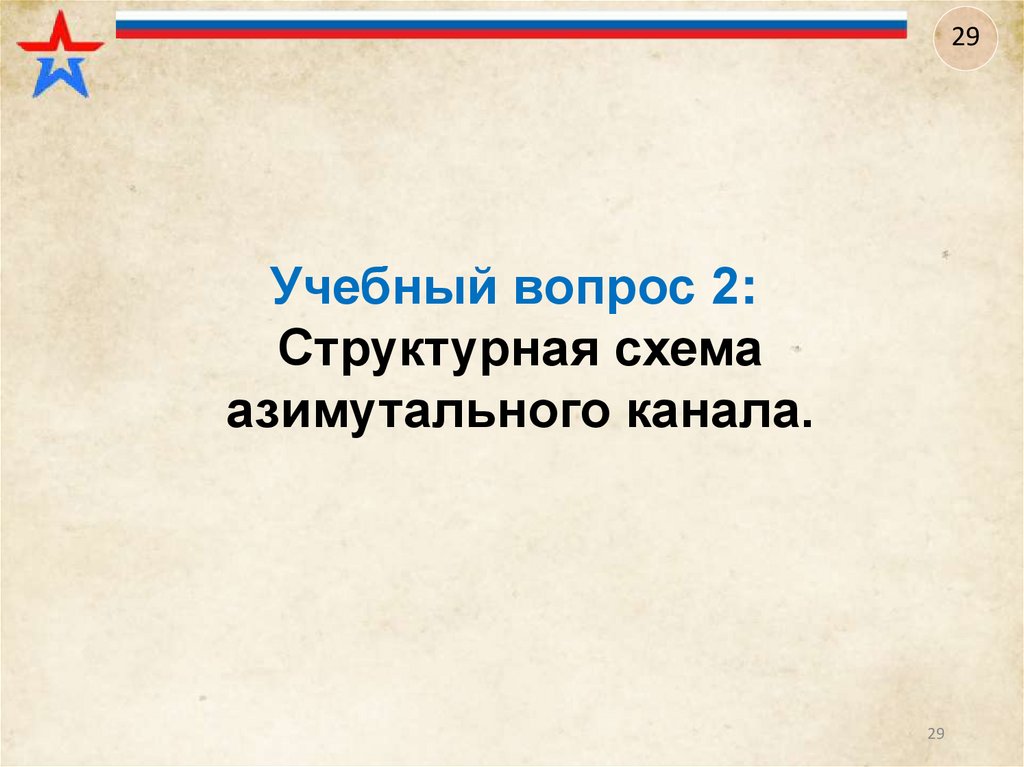 29

Учебный вопрос 2:
Структурная схема азимутального канала.

29